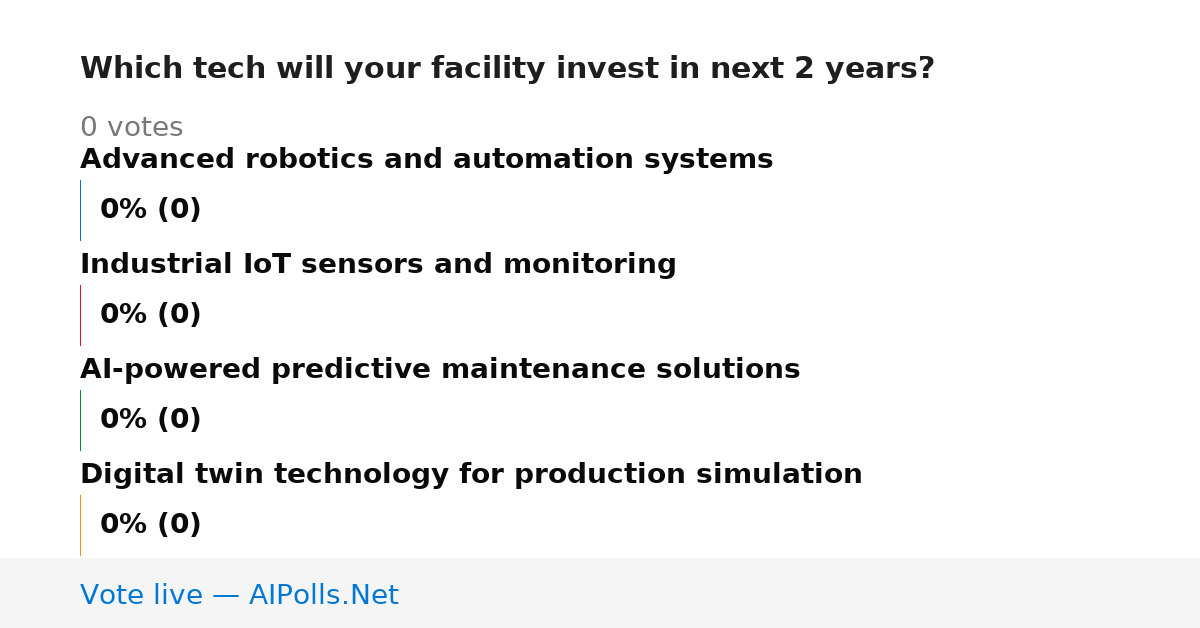 Which tech will your facility invest in next 2 years?

0 votes

Advanced robotics and automation systems

0% (0)

Industrial IoT sensors and monitoring

0% (0)

AI-powered predictive maintenance solutions

0% (0)

Digital twin technology for production simulation

0% (0)

Vote live — AIPolls.Net